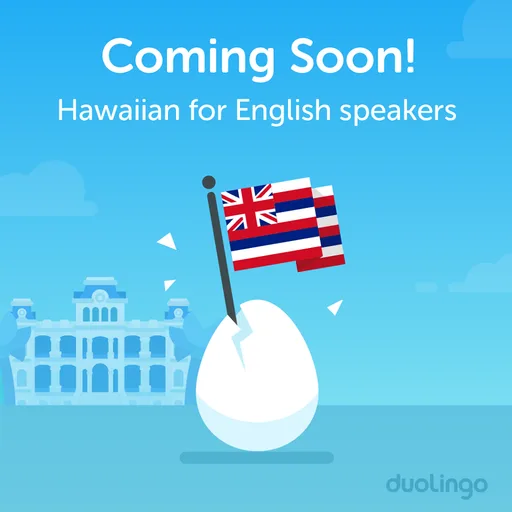 Coming Soon!
Hawaiian for English speakers

duolingo